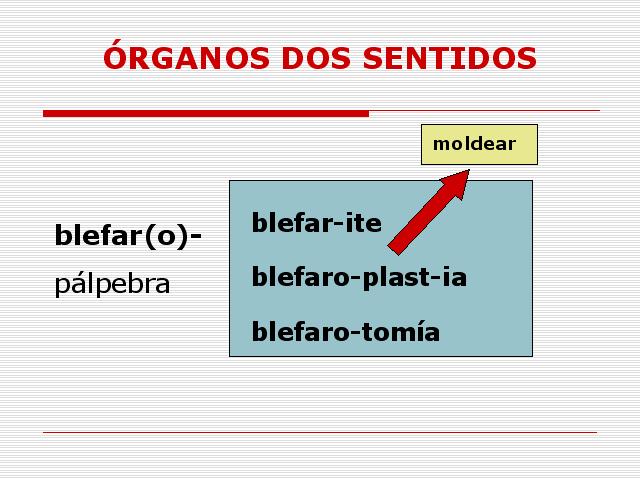 ÓRGANOS DOS SENTIDOS

moldear

blefar(o)-
pálpebra

blefar-ite

blefaro-plast-ia

blefaro-tomía